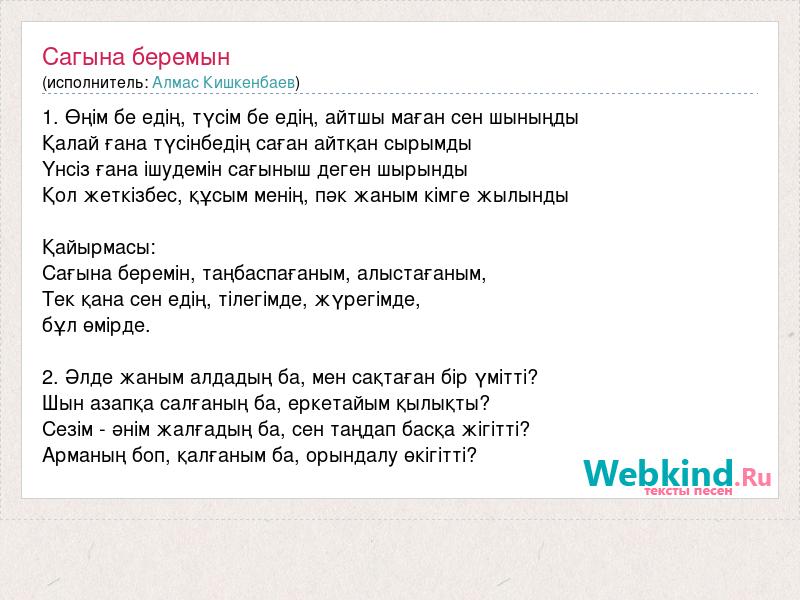 Сагына беремын
(исполнитель: Алмас Кишкенбаев)

1. Өңім бе едің, түсім бе едің, айтшы маған сен шыныңды
Қалай ғана түсінбедің саған айтқан сырымды
Үнсіз ғана ішудемін сағыныш деген шырынды
Қол жеткізбес, құсым менің, пәк жаным кімге жылынды

Қайырмасы:
Сағына беремін, таңбаспағаным, алыстағаным,
Тек қана сен едің, тілегімде, жүрегімде,
бұл өмірде.

2. Әлде жаным алдадың ба, мен сақтаған бір үмітті?
Шын азапқа салғаның ба, еркетайым қылықты?
Сезім - әнім жалғадың ба, сен таңдап басқа жігітті?
Арманың боп, қалғаным ба, орындалу өкігітті?

Webkind.Ru
тексты песен